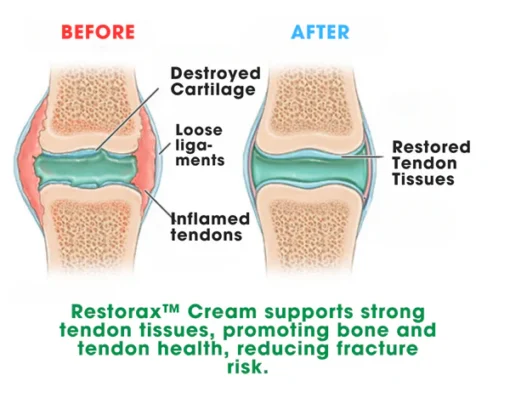 BEFORE

AFTER

Destroyed Cartilage

Loose ligaments

Inflamed tendons

Restored Tendon Tissues

Restorax™ Cream supports strong tendon tissues, promoting bone and tendon health, reducing fracture risk.